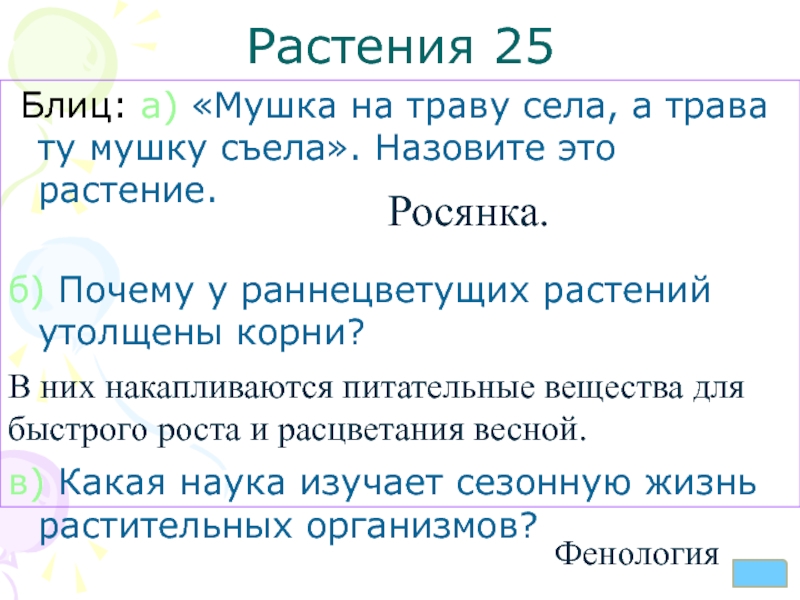 Растения 25

Блиц: а) «Мушка на траву села, а трава ту мушку съела». Назовите это растение.

Росянка.

б) Почему у раннецветущих растений утолщены корни?

В них накапливаются питательные вещества для быстрого роста и расцветания весной.

в) Какая наука изучает сезонную жизнь растительных организмов?

Фенология